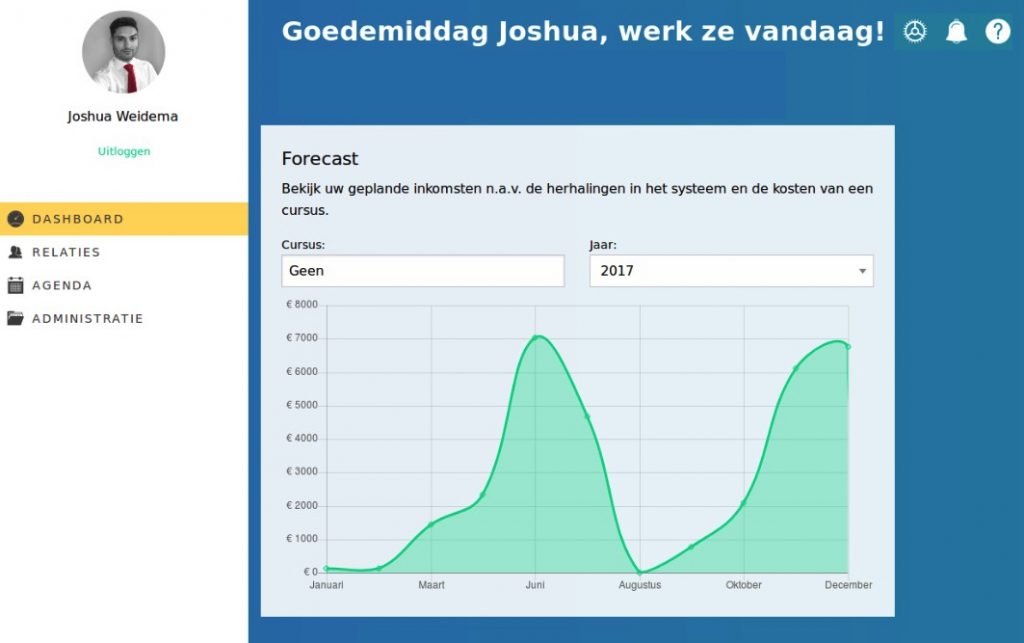 Joshua Weidema

Uitloggen

DASHBOARD
RELATIES
AGENDA
ADMINISTRATIE

Goedemiddag Joshua, werk ze vandaag!

Forecast

Bekijk uw geplande inkomsten n.a.v. de herhalingen in het systeem en de kosten van een cursus.

Cursus:
Geen

Jaar:
2017

€ 8000
€ 7000
€ 6000
€ 5000
€ 4000
€ 3000
€ 2000
€ 1000
€ 0

Januari
Maart
Juni
Augustus
Oktober
December